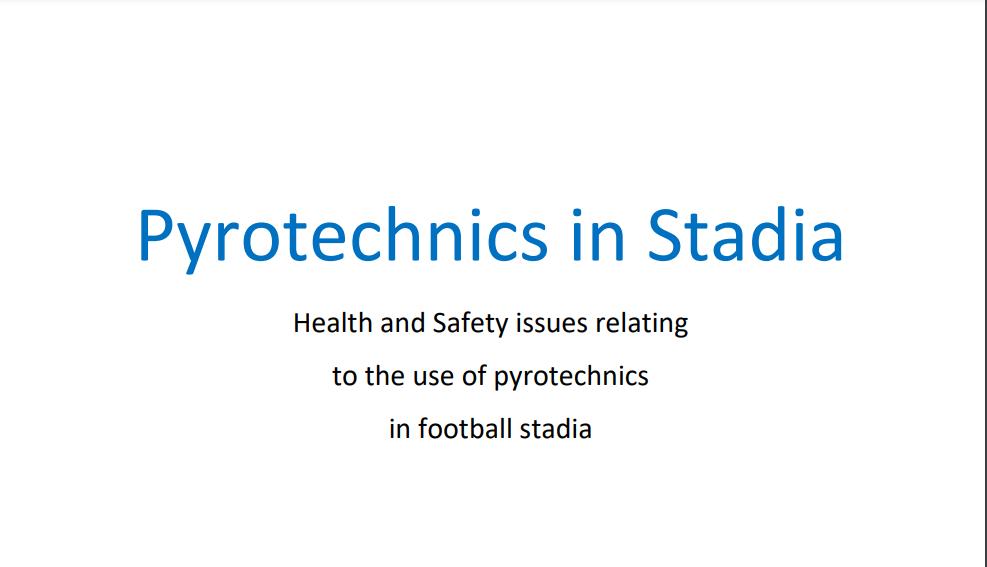 Pyrotechnics in Stadia

Health and Safety issues relating to the use of pyrotechnics in football stadia